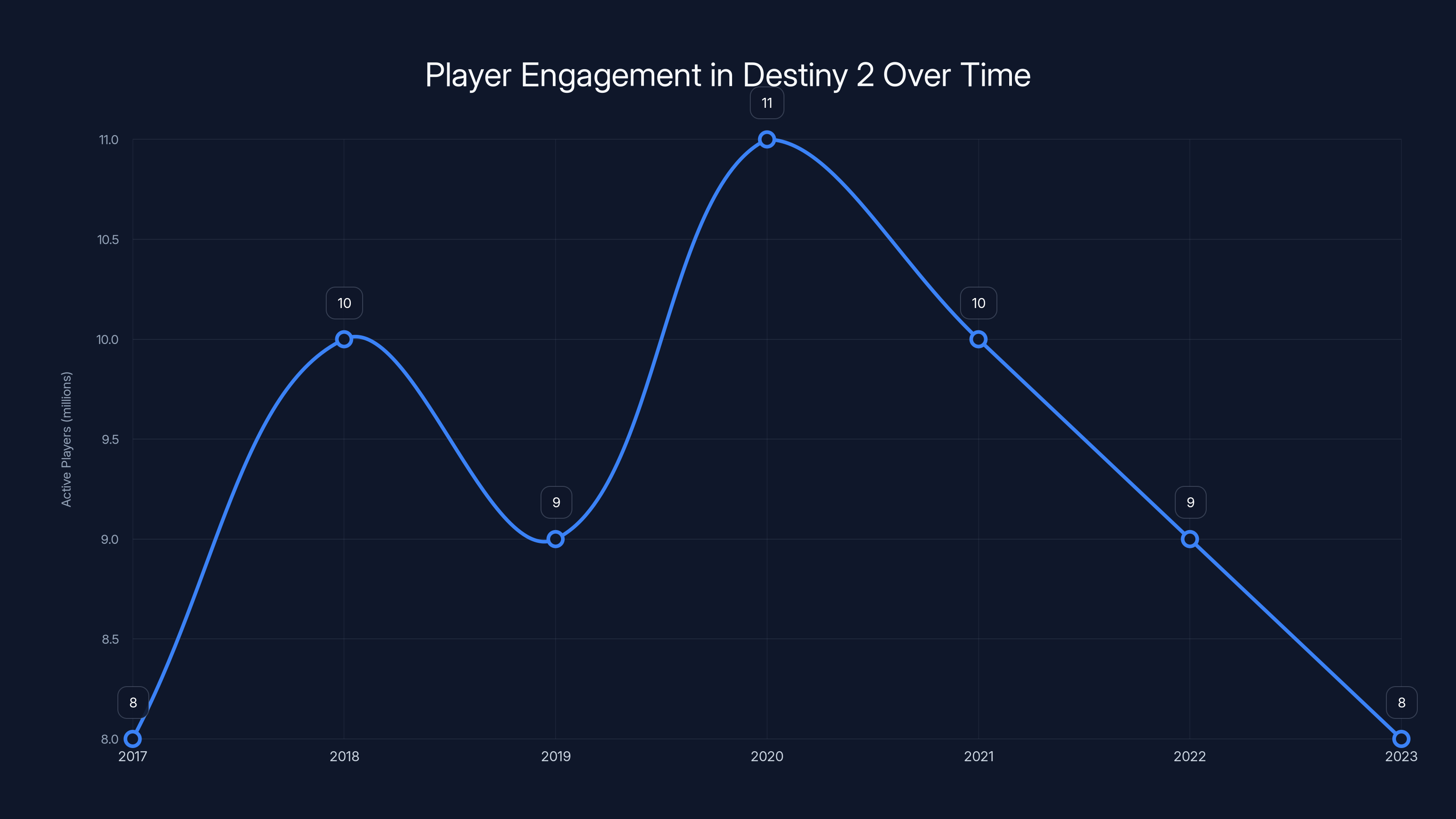 Player Engagement in Destiny 2 Over Time

Active Players (millions)

11.0
10.5
10.0
9.5
9.0
8.5
8.0

8
10
9
11
10
9
8

2017
2018
2019
2020
2021
2022
2023